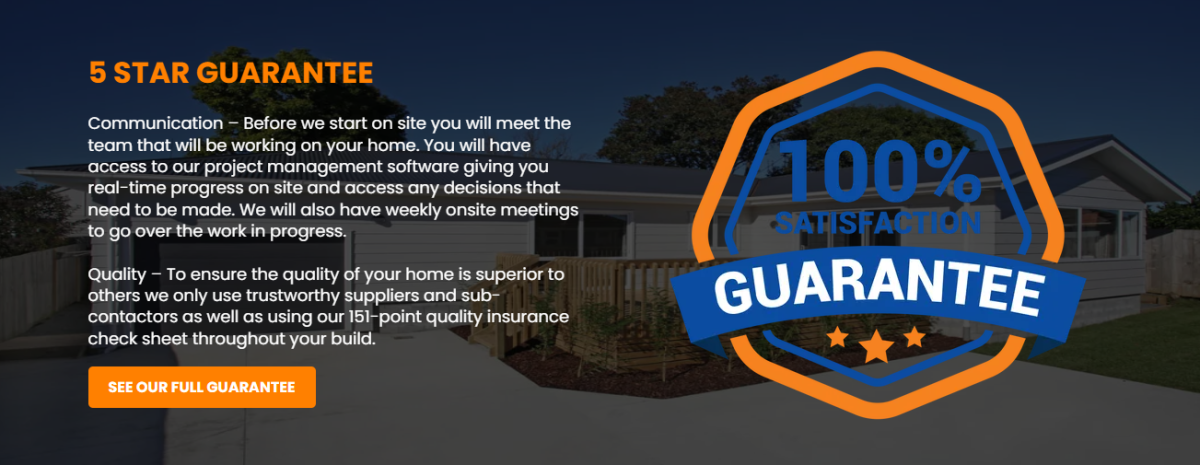 5 STAR GUARANTEE

Communication – Before we start on site you will meet the team that will be working on your home. You will have access to our project management software giving you real-time progress on site and access any decisions that need to be made. We will also have weekly onsite meetings to go over the work in progress.

Quality – To ensure the quality of your home is superior to others we only use trustworthy suppliers and sub-contactors as well as using our 151-point quality insurance check sheet throughout your build.

SEE OUR FULL GUARANTEE

100%
SATISFACTION
GUARANTEE